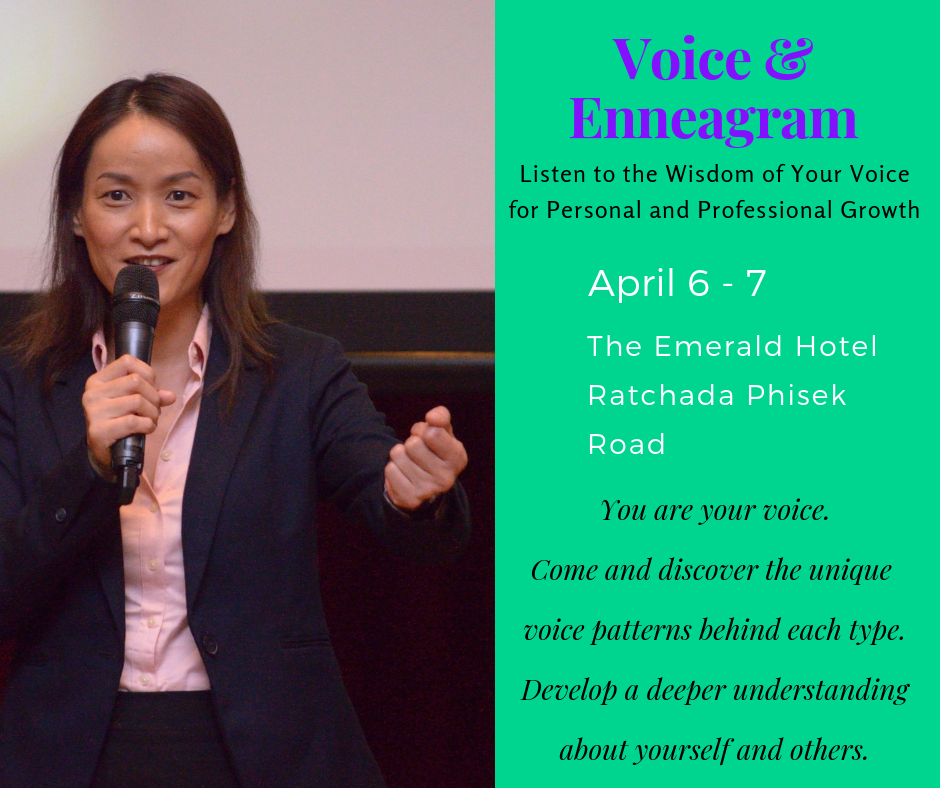 Voice & Enneagram

Listen to the Wisdom of Your Voice for Personal and Professional Growth

April 6 - 7

The Emerald Hotel Ratchada Phisek Road

You are your voice. Come and discover the unique voice patterns behind each type. Develop a deeper understanding about yourself and others.